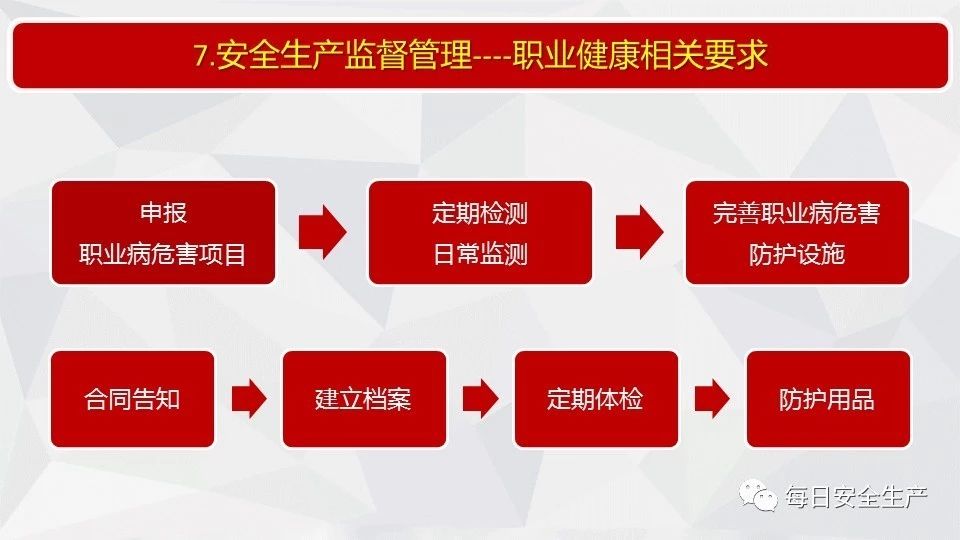 7.安全生产监督管理----职业健康相关要求

申报
职业病危害项目

定期检测
日常监测

完善职业病危害
防护设施

合同告知

建立档案

定期体检

防护用品

每日安全生产